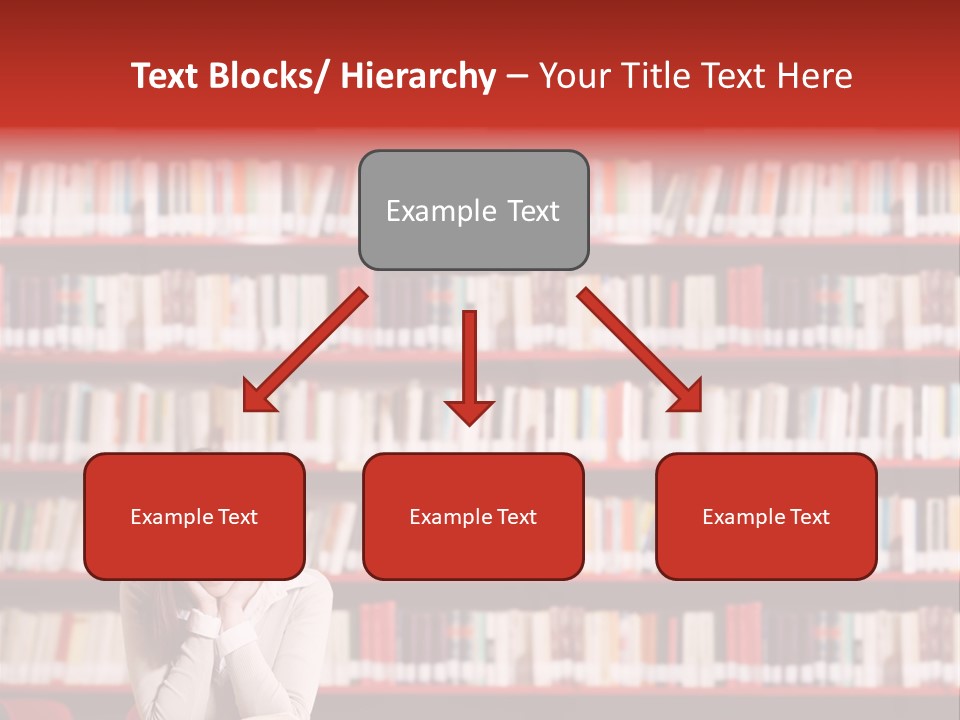 Text Blocks/ Hierarchy – Your Title Text Here

Example Text

Example Text

Example Text

Example Text